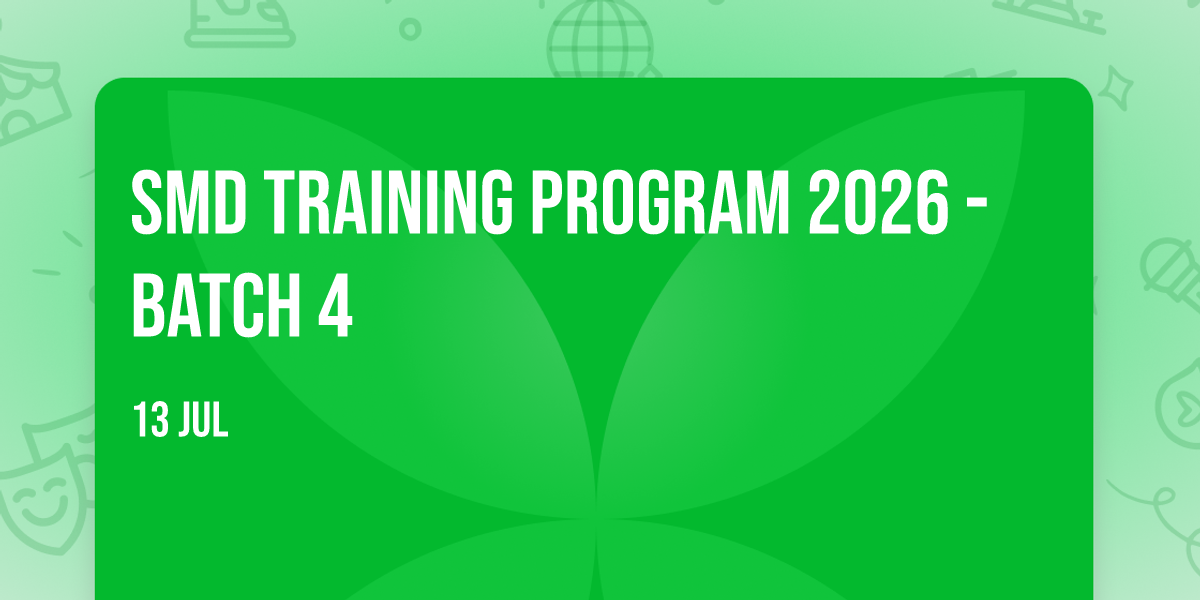 SMD TRAINING PROGRAM 2026 - BATCH 4

13 JUL